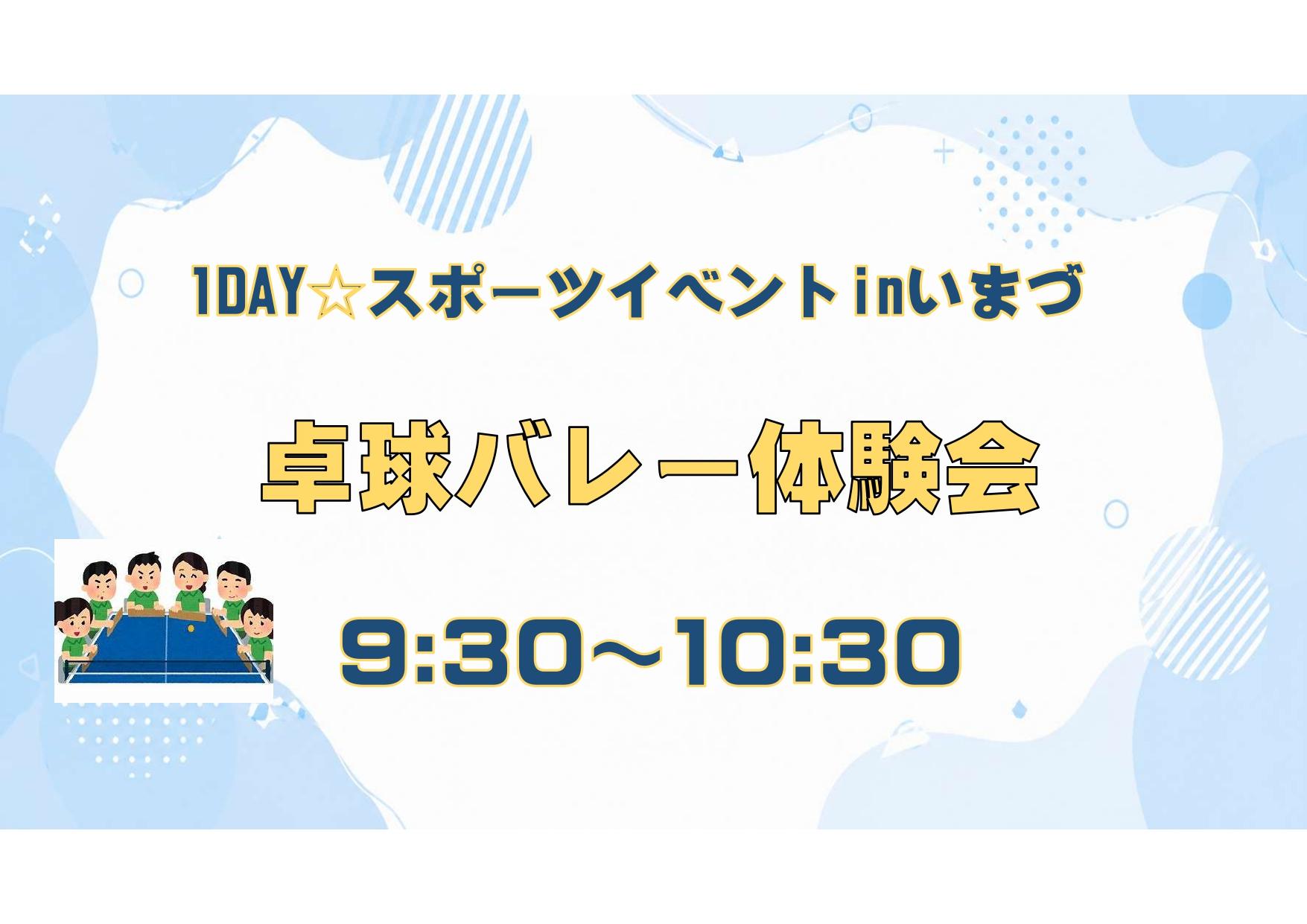 1DAY☆スポーツイベントinいまづ

卓球バレー体験会

9:30～10:30